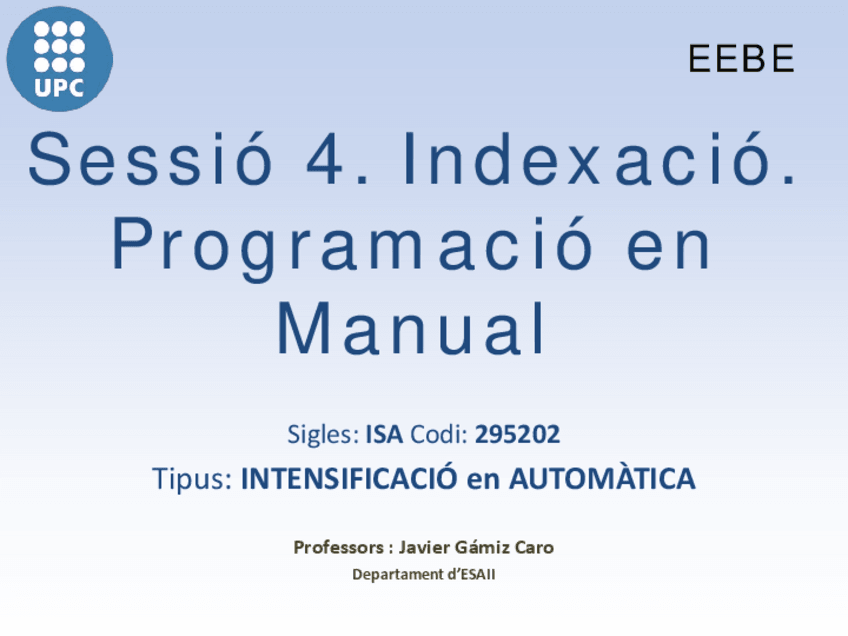 UPC

EEBE

Sessió 4. Indexació. Programació en Manual

Sigles: ISA Codi: 295202

Tipus: INTENSIFICACIÓ en AUTOMÀTICA

Professors : Javier Gámiz Caro

Departament d'ESAII